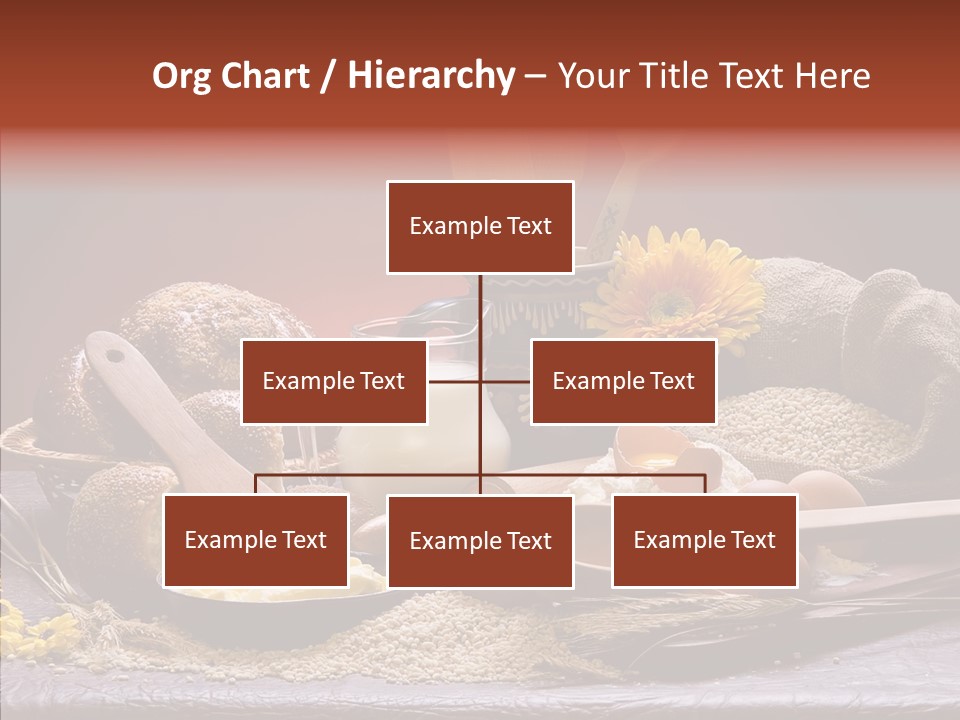 Org Chart / Hierarchy – Your Title Text Here

Example Text

Example Text

Example Text

Example Text

Example Text

Example Text